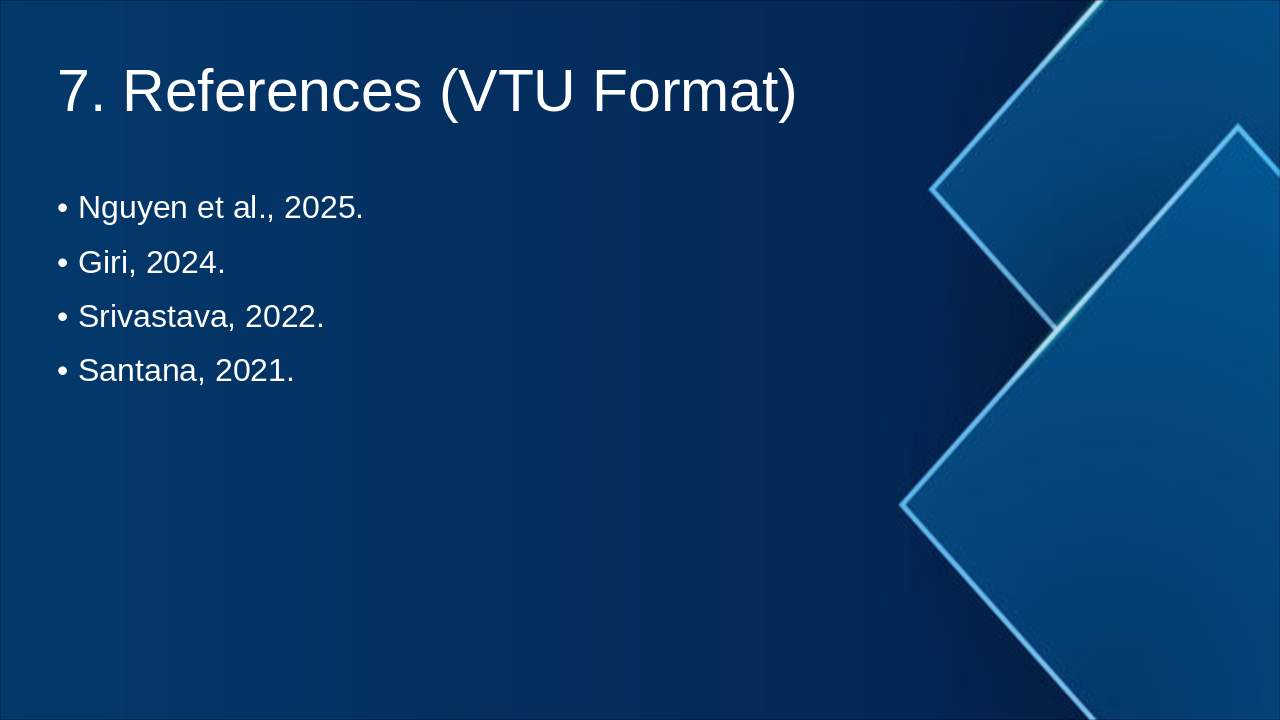 7. References (VTU Format)

• Nguyen et al., 2025.
• Giri, 2024.
• Srivastava, 2022.
• Santana, 2021.